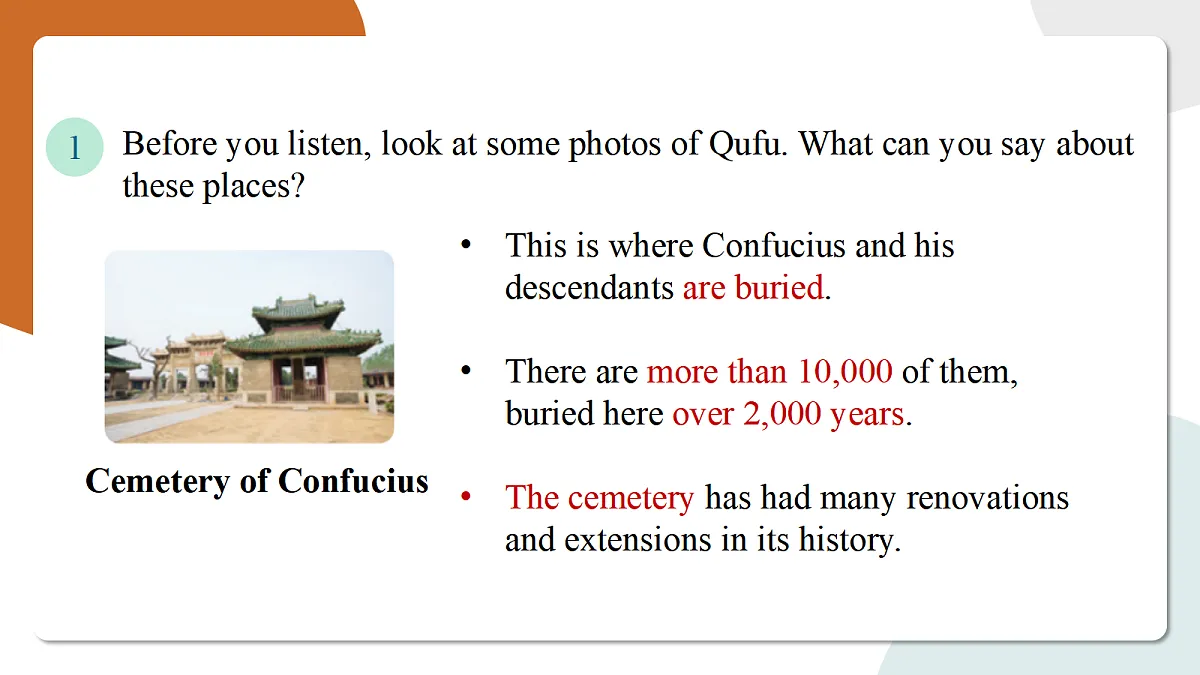 1 Before you listen, look at some photos of Qufu. What can you say about these places?

Cemetery of Confucius

• This is where Confucius and his descendants are buried.

• There are more than 10,000 of them, buried here over 2,000 years.

• The cemetery has had many renovations and extensions in its history.